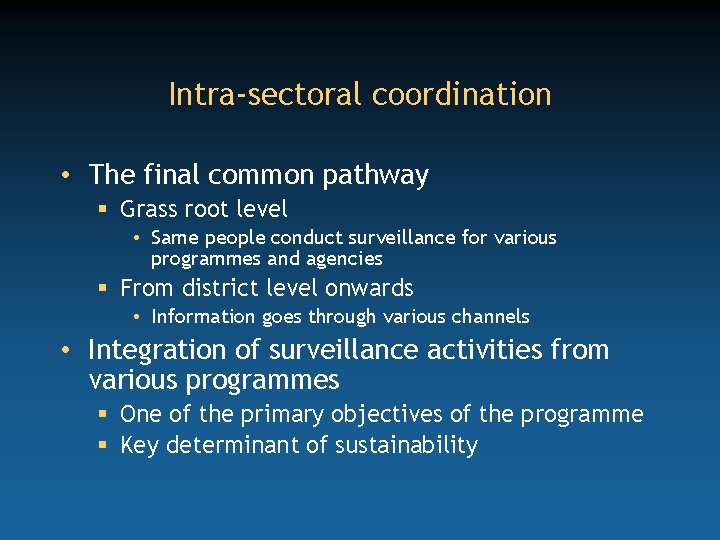 Intra-sectoral coordination

• The final common pathway
 ▪ Grass root level
  • Same people conduct surveillance for various programmes and agencies
 ▪ From district level onwards
  • Information goes through various channels
• Integration of surveillance activities from various programmes
 ▪ One of the primary objectives of the programme
 ▪ Key determinant of sustainability